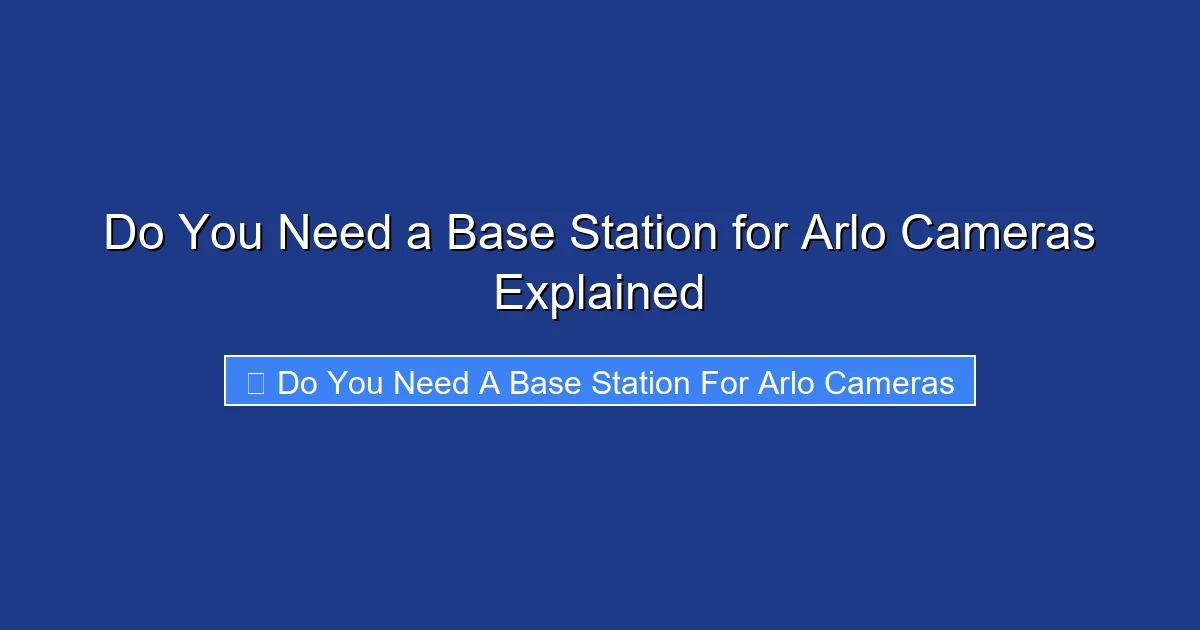 Do You Need a Base Station for Arlo Cameras Explained

Do You Need A Base Station For Arlo Cameras